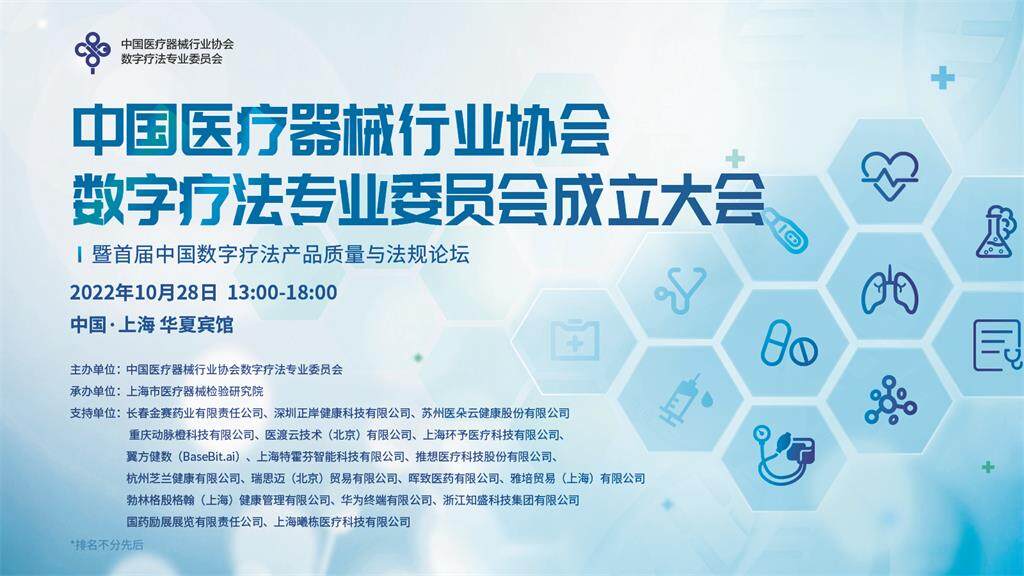 中国医疗器械行业协会
数字疗法专业委员会

中国医疗器械行业协会
数字疗法专业委员会成立大会

暨首届中国数字疗法产品质量与法规论坛

2022年10月28日 13:00-18:00

中国·上海 华夏宾馆

主办单位：中国医疗器械行业协会数字疗法专业委员会
承办单位：上海市医疗器械检验研究院
支持单位：长春金赛药业有限责任公司、深圳正岸健康科技有限公司、苏州医朵云健康股份有限公司
重庆动脉橙科技有限公司、医渡云技术（北京）有限公司、上海环予医疗科技有限公司、
翼方健数（BaseBit.ai）、上海特霍芬智能科技有限公司、推想医疗科技股份有限公司、
杭州芝兰健康有限公司、瑞思迈（北京）贸易有限公司、晖致医药有限公司、雅培贸易（上海）有限公司
勃林格殷格翰（上海）健康管理有限公司、华为终端有限公司、浙江知盛科技集团有限公司
国药励展展览有限责任公司、上海曦栋医疗科技有限公司

*排名不分先后